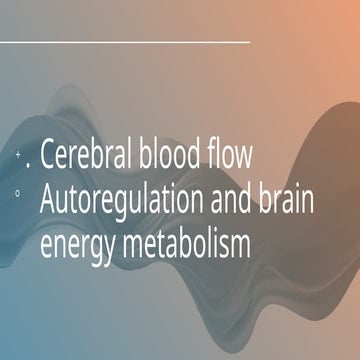 . Cerebral blood flow
Autoregulation and brain energy metabolism